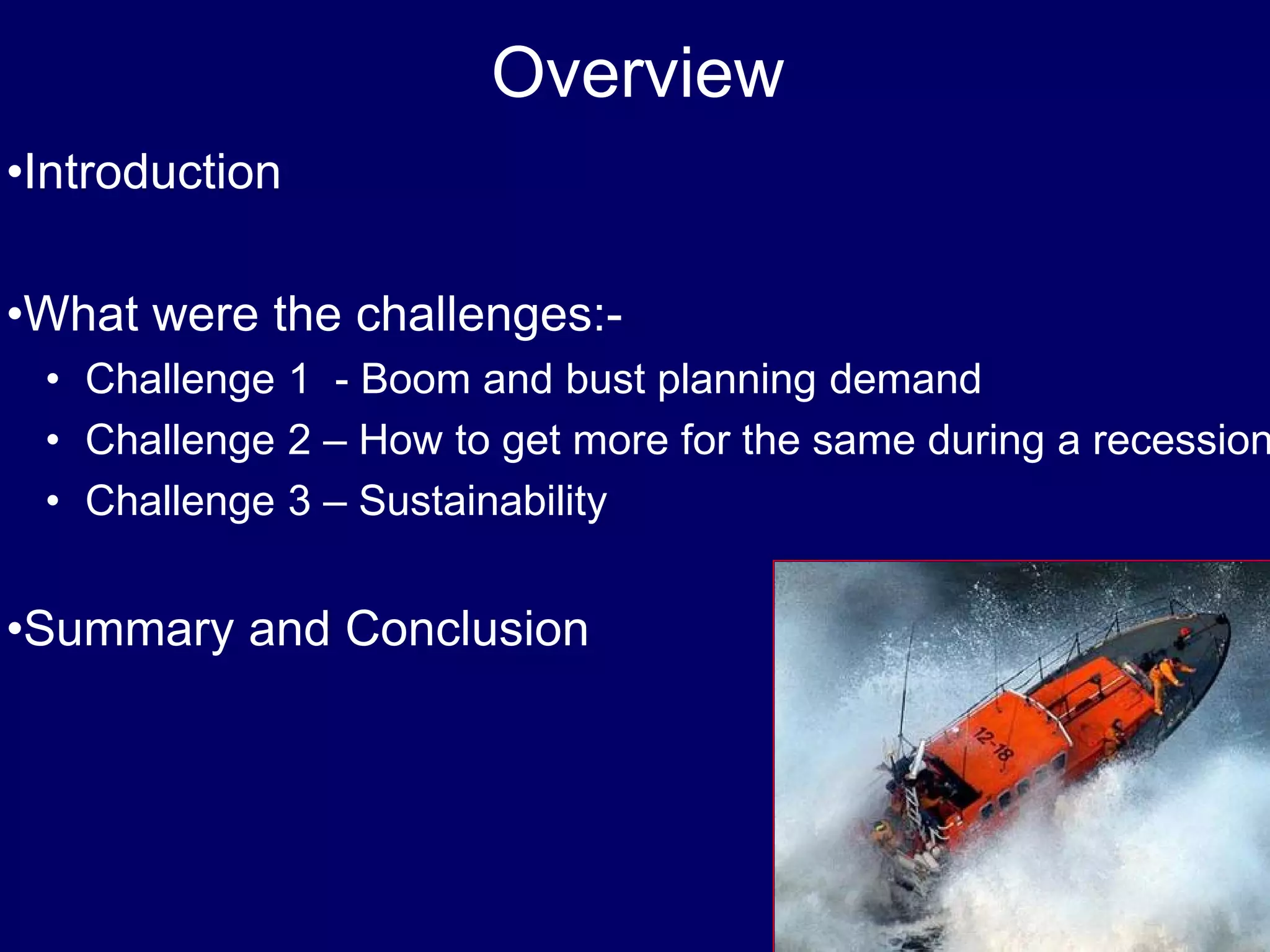 Overview

•Introduction

•What were the challenges:-

• Challenge 1 - Boom and bust planning demand
• Challenge 2 – How to get more for the same during a recession
• Challenge 3 – Sustainability

•Summary and Conclusion

12-18